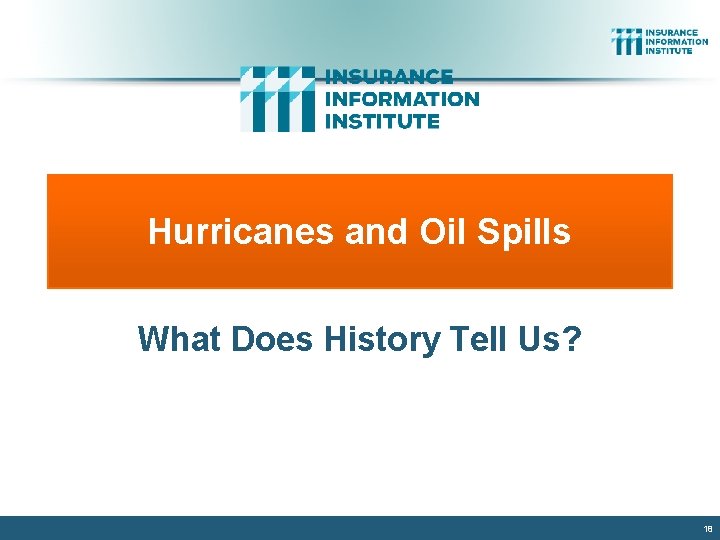 INSURANCE
INFORMATION
INSTITUTE

INSURANCE
INFORMATION
INSTITUTE

Hurricanes and Oil Spills

What Does History Tell Us?

18